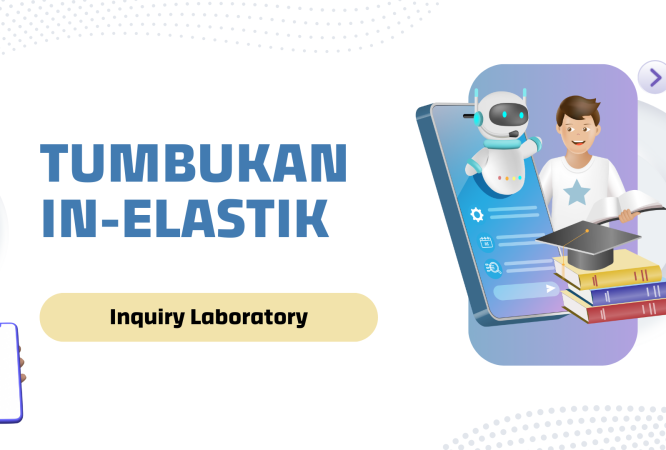 TUMBUKAN IN-ELASTIK

Inquiry Laboratory